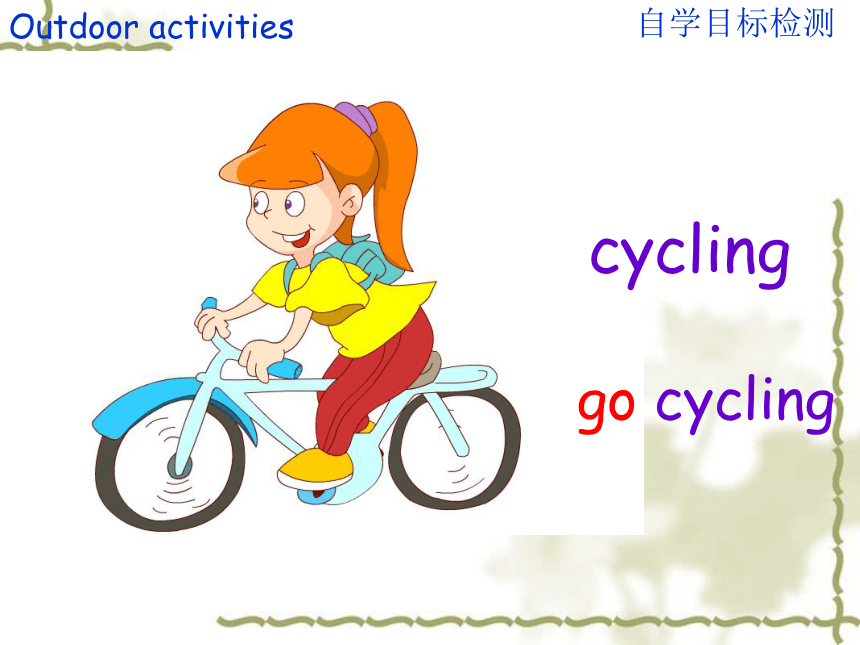 Outdoor activities

自学目标检测

cycling

go cycling